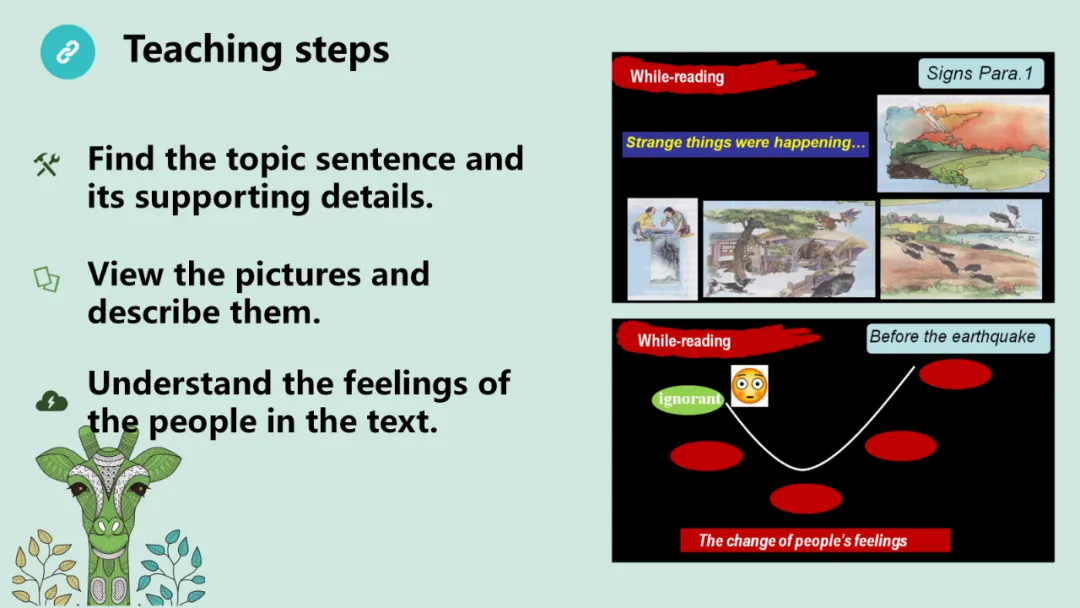 Teaching steps

Find the topic sentence and its supporting details.

View the pictures and describe them.

Understand the feelings of the people in the text.

While-reading

Signs Para.1

Strange things were happening…

While-reading

Before the earthquake

ignorant

The change of people's feelings